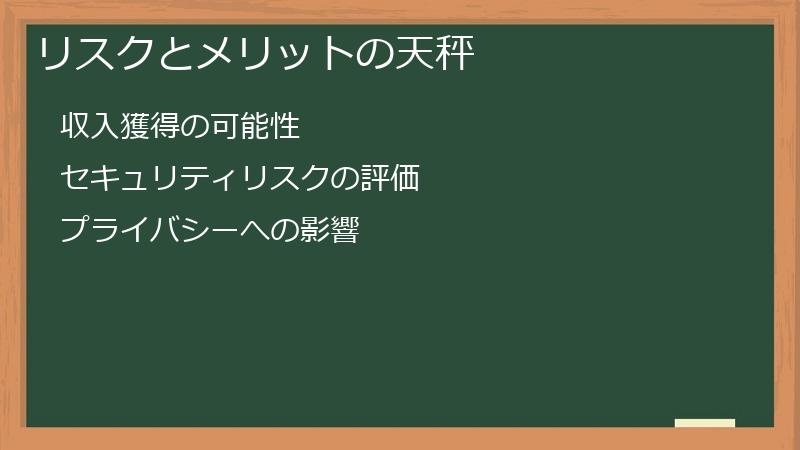 リスクとメリットの天秤

収入獲得の可能性

セキュリティリスクの評価

プライバシーへの影響